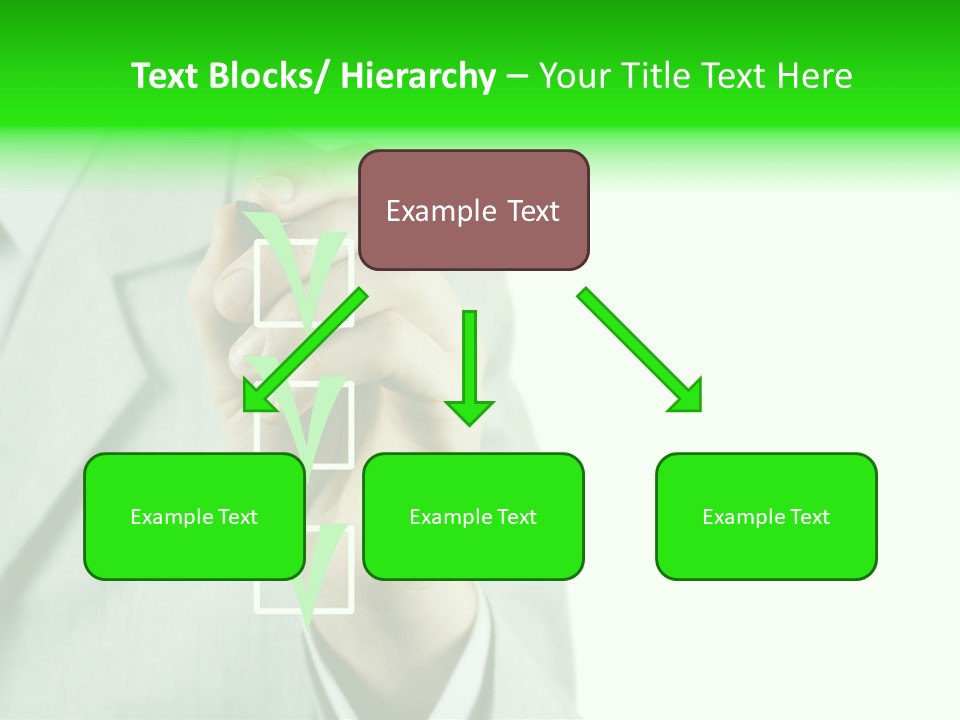 Text Blocks/ Hierarchy – Your Title Text Here

Example Text

Example Text

Example Text

Example Text